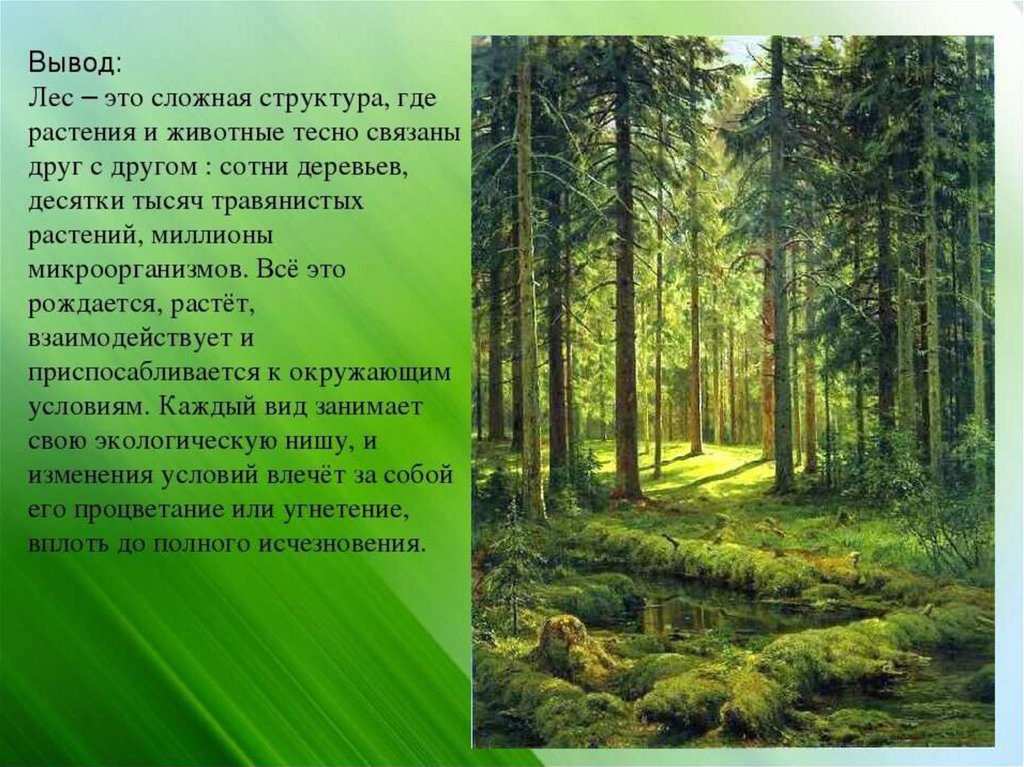 Вывод:
Лес – это сложная структура, где растения и животные тесно связаны друг с другом : сотни деревьев, десятки тысяч травянистых растений, миллионы микроорганизмов. Всё это рождается, растёт, взаимодействует и приспосабливается к окружающим условиям. Каждый вид занимает свою экологическую нишу, и изменения условий влечёт за собой его процветание или угнетение, вплоть до полного исчезновения.